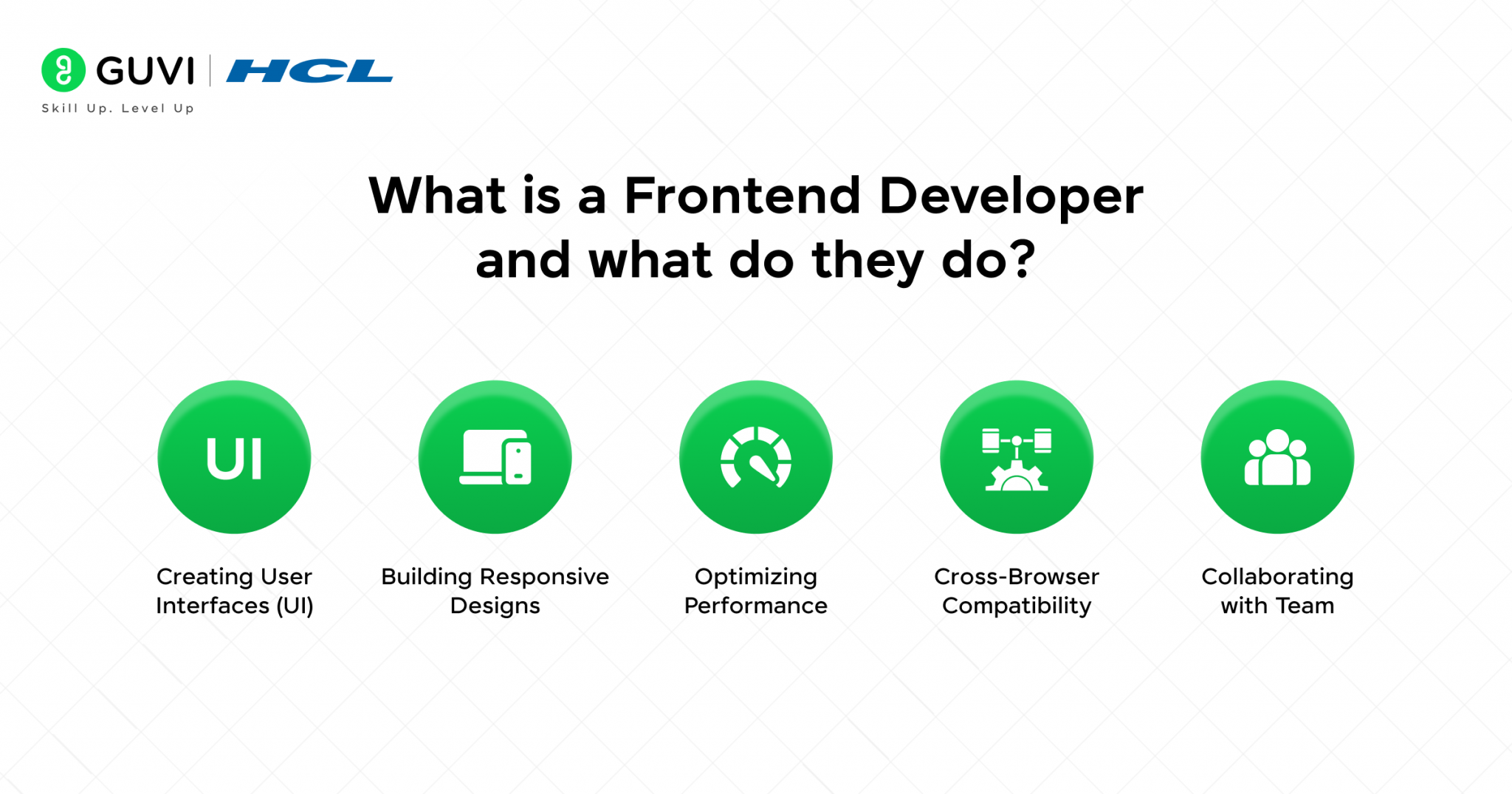 GUVI | HCL
Skill Up. Level Up

What is a Frontend Developer and what do they do?

UI

Creating User Interfaces (UI)

Building Responsive Designs

Optimizing Performance

Cross-Browser Compatibility

Collaborating with Team